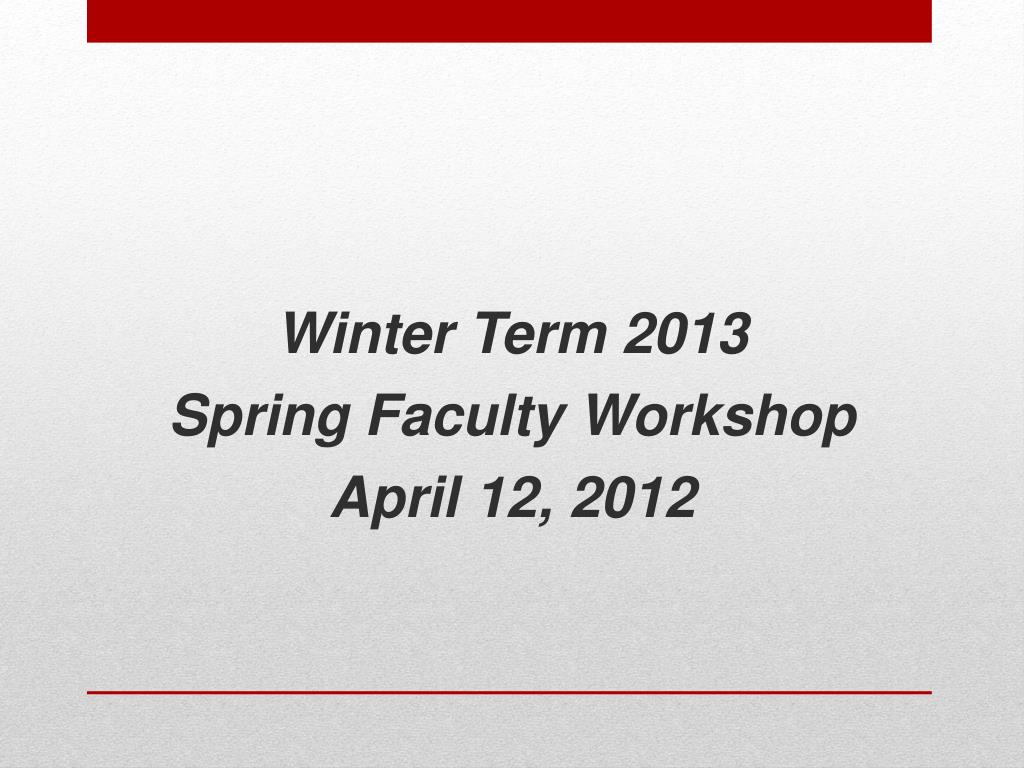 Winter Term 2013
Spring Faculty Workshop
April 12, 2012